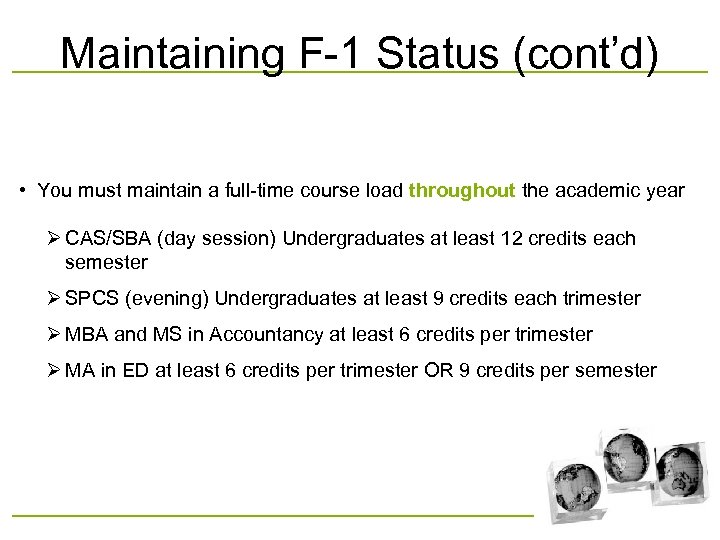 Maintaining F-1 Status (cont'd)

• You must maintain a full-time course load throughout the academic year

➢ CAS/SBA (day session) Undergraduates at least 12 credits each semester

➢ SPCS (evening) Undergraduates at least 9 credits each trimester

➢ MBA and MS in Accountancy at least 6 credits per trimester

➢ MA in ED at least 6 credits per trimester OR 9 credits per semester